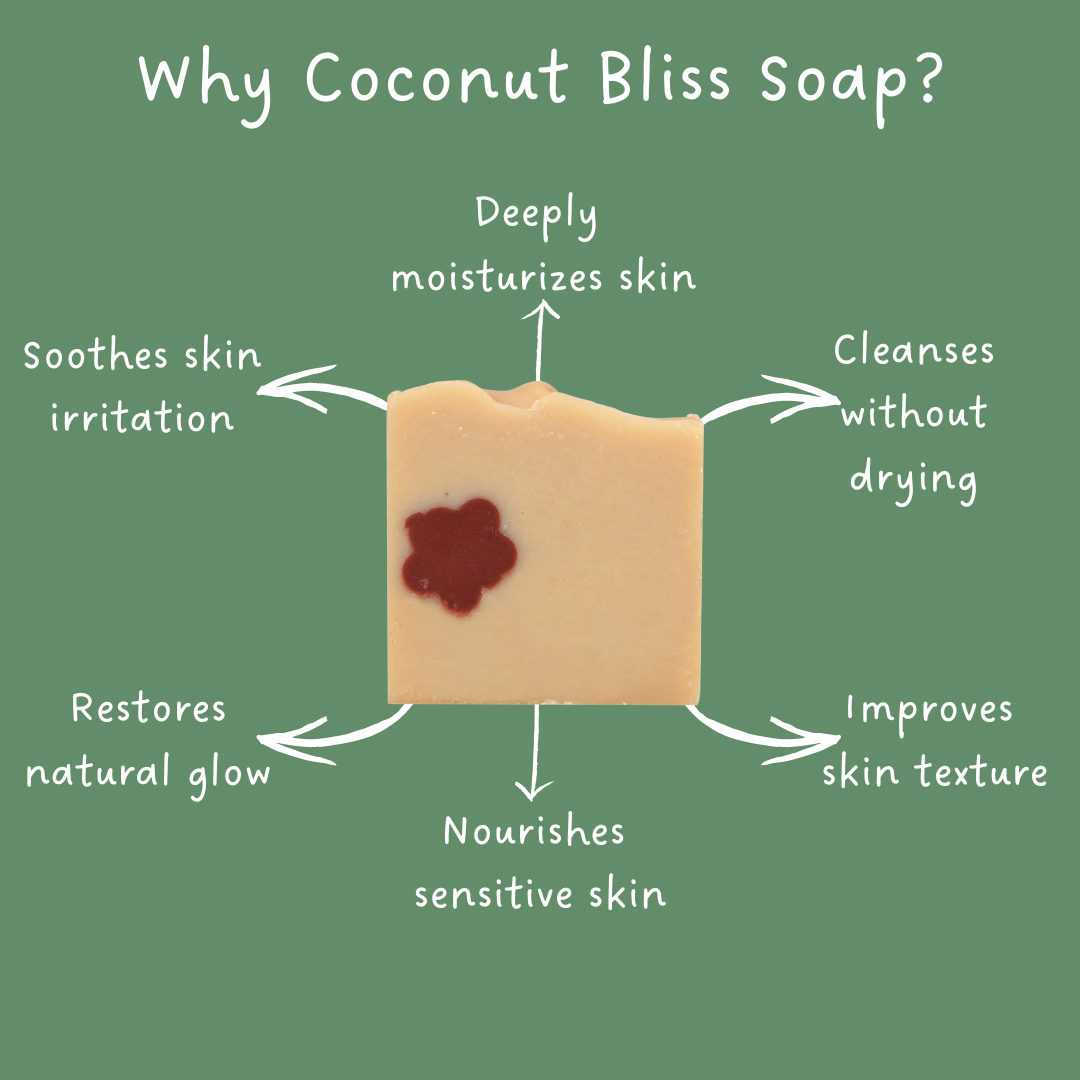 Why Coconut Bliss Soap?

Deeply moisturizes skin

Soothes skin irritation

Cleanses without drying

Restores natural glow

Improves skin texture

Nourishes sensitive skin